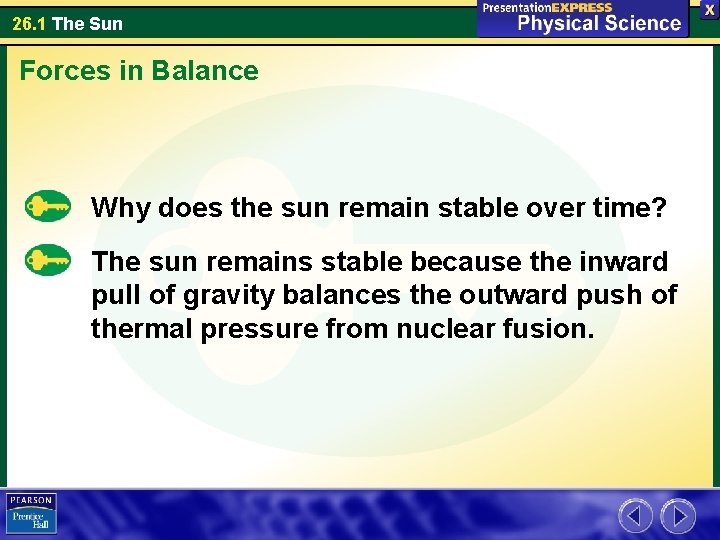 26.1 The Sun

PresentationEXPRESS
Physical Science

X

Forces in Balance

Why does the sun remain stable over time?

The sun remains stable because the inward pull of gravity balances the outward push of thermal pressure from nuclear fusion.

PEARSON
Prentice Hall